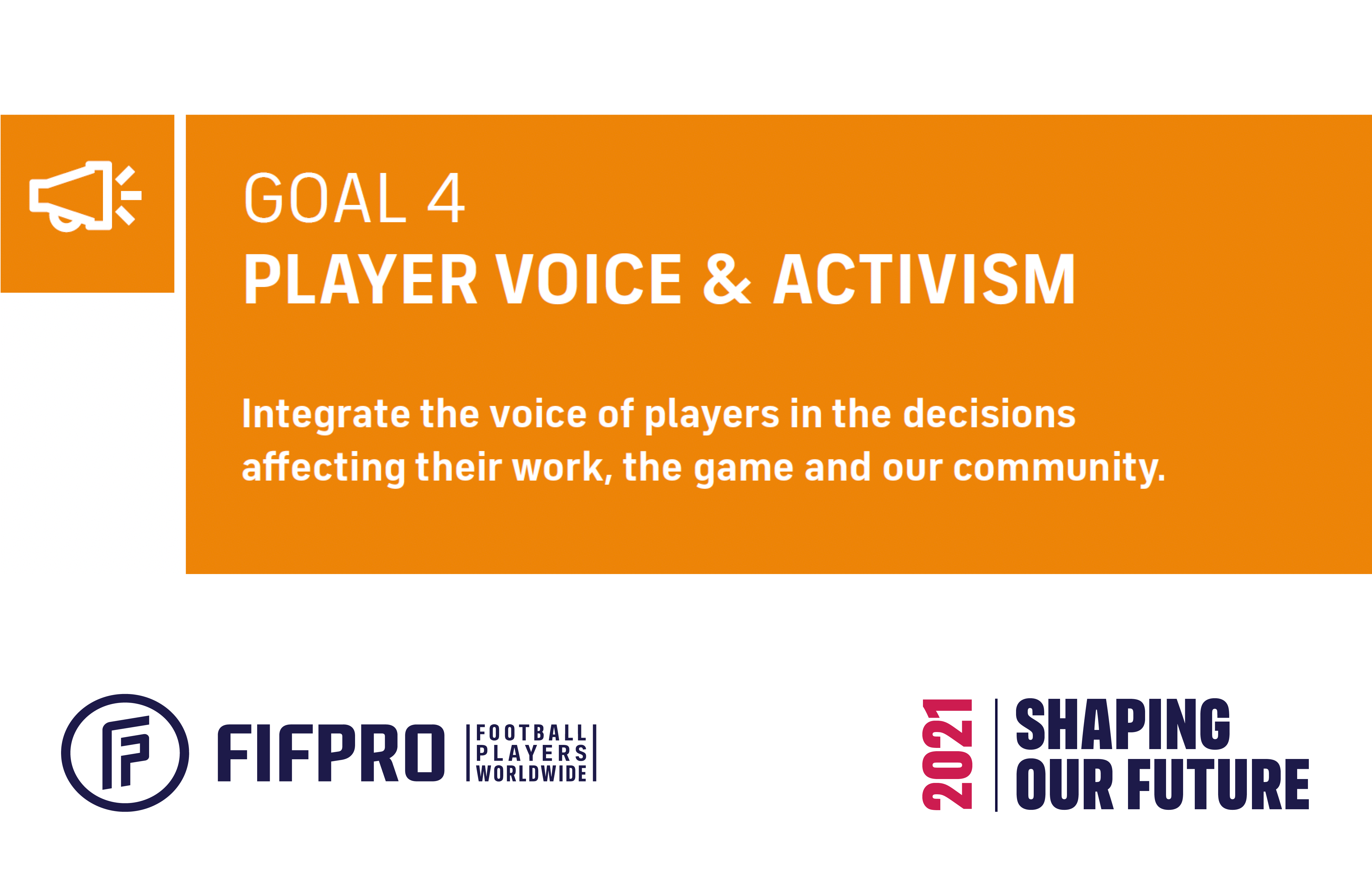 GOAL 4
PLAYER VOICE & ACTIVISM

Integrate the voice of players in the decisions affecting their work, the game and our community.

FIFPRO FOOTBALL PLAYERS WORLDWIDE

2021 SHAPING OUR FUTURE